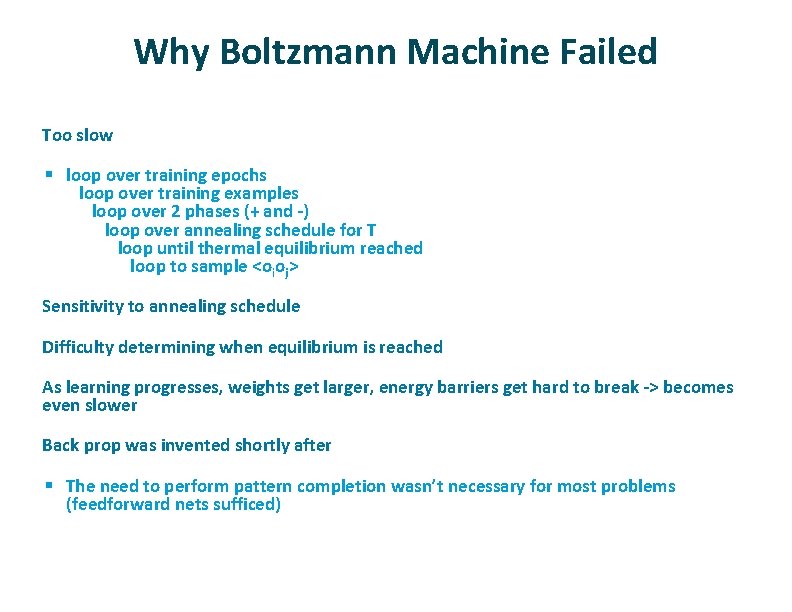 Why Boltzmann Machine Failed

Too slow

▪ loop over training epochs
loop over training examples
loop over 2 phases (+ and -)
loop over annealing schedule for T
loop until thermal equilibrium reached
loop to sample $<o_i o_j>$

Sensitivity to annealing schedule

Difficulty determining when equilibrium is reached

As learning progresses, weights get larger, energy barriers get hard to break -> becomes even slower

Back prop was invented shortly after

▪ The need to perform pattern completion wasn't necessary for most problems (feedforward nets sufficed)